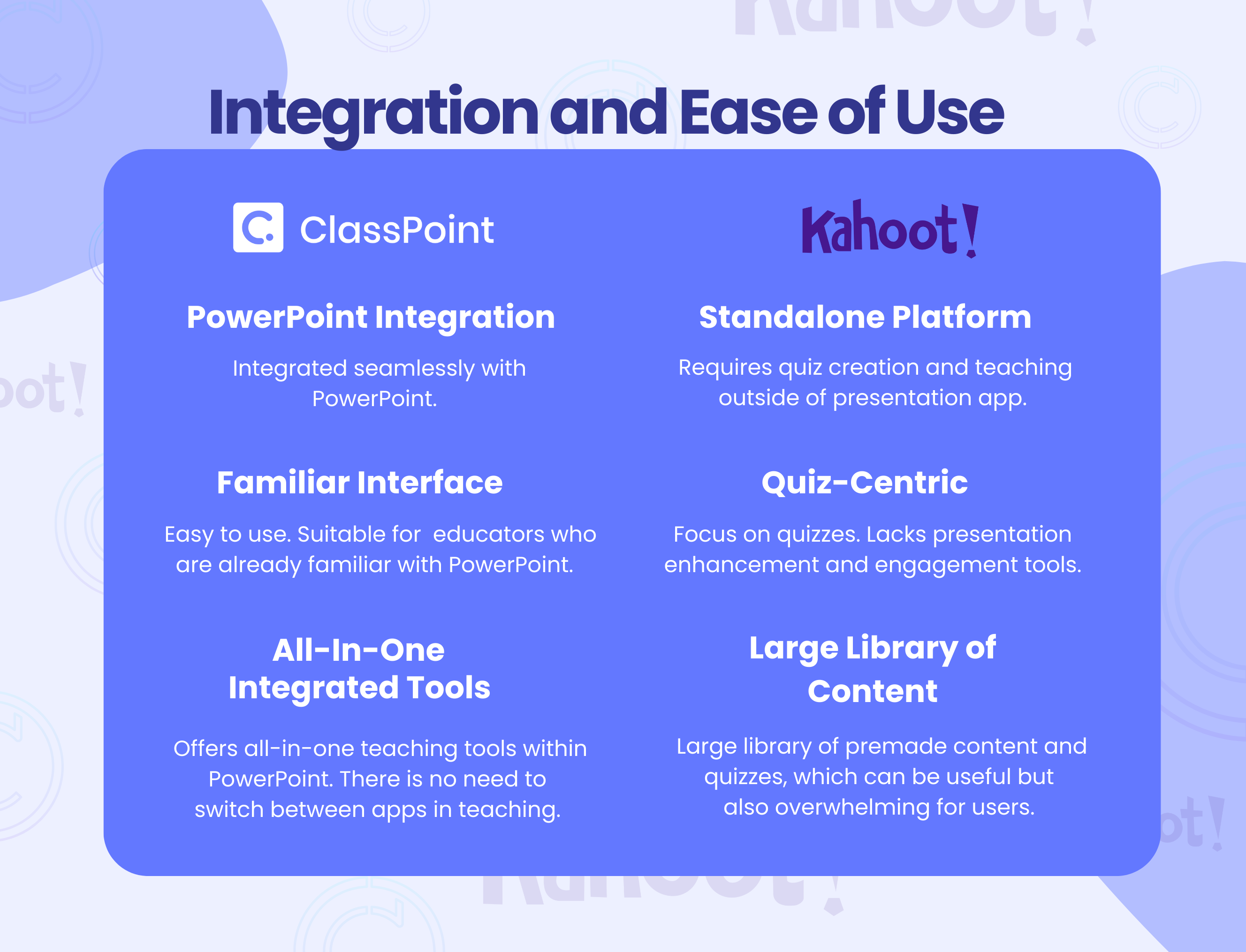 Integration and Ease of Use

ClassPoint

PowerPoint Integration

Integrated seamlessly with PowerPoint.

Familiar Interface

Easy to use. Suitable for educators who are already familiar with PowerPoint.

All-In-One Integrated Tools

Offers all-in-one teaching tools within PowerPoint. There is no need to switch between apps in teaching.

Kahoot!

Standalone Platform

Requires quiz creation and teaching outside of presentation app.

Quiz-Centric

Focus on quizzes. Lacks presentation enhancement and engagement tools.

Large Library of Content

Large library of premade content and quizzes, which can be useful but also overwhelming for users.